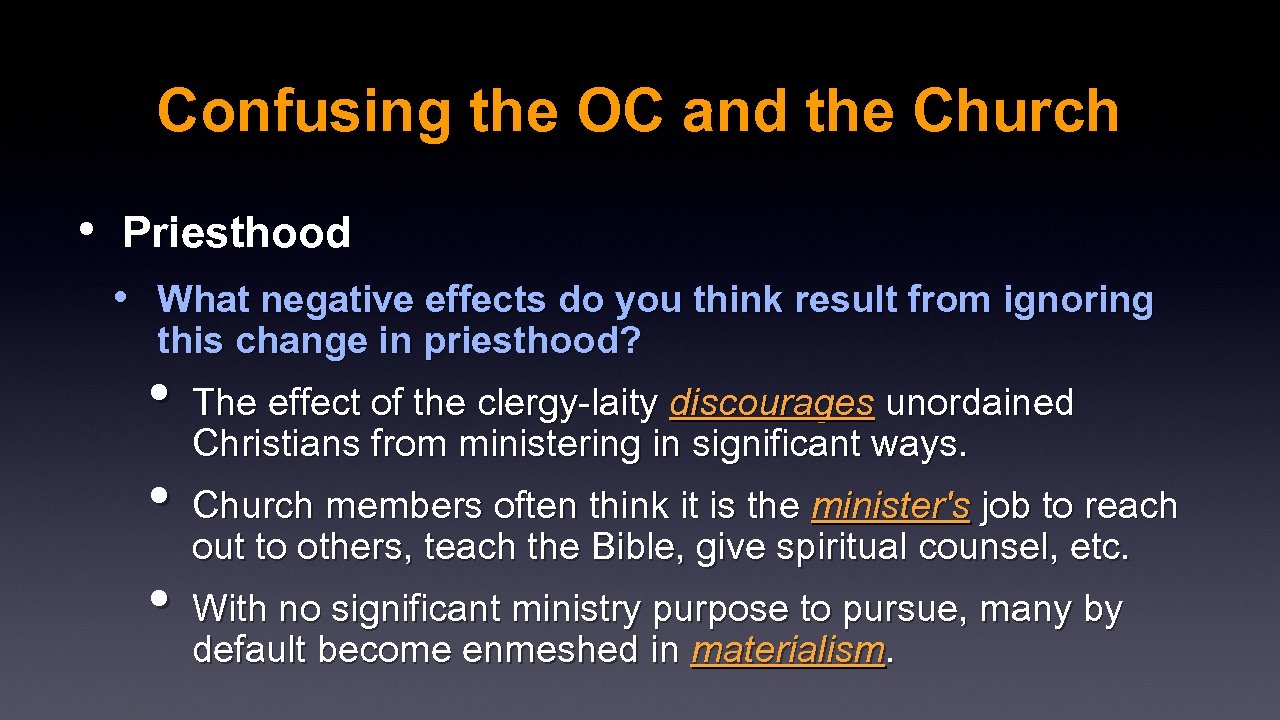 Confusing the OC and the Church

• Priesthood

• What negative effects do you think result from ignoring this change in priesthood?

• The effect of the clergy-laity discourages unordained Christians from ministering in significant ways.

• Church members often think it is the minister's job to reach out to others, teach the Bible, give spiritual counsel, etc.

• With no significant ministry purpose to pursue, many by default become enmeshed in materialism.